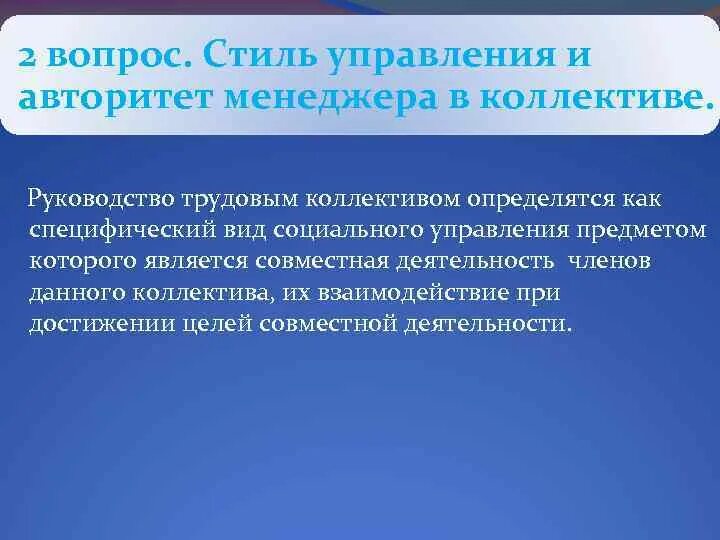 2 вопрос. Стиль управления и авторитет менеджера в коллективе.

Руководство трудовым коллективом определятся как специфический вид социального управления предметом которого является совместная деятельность членов данного коллектива, их взаимодействие при достижении целей совместной деятельности.